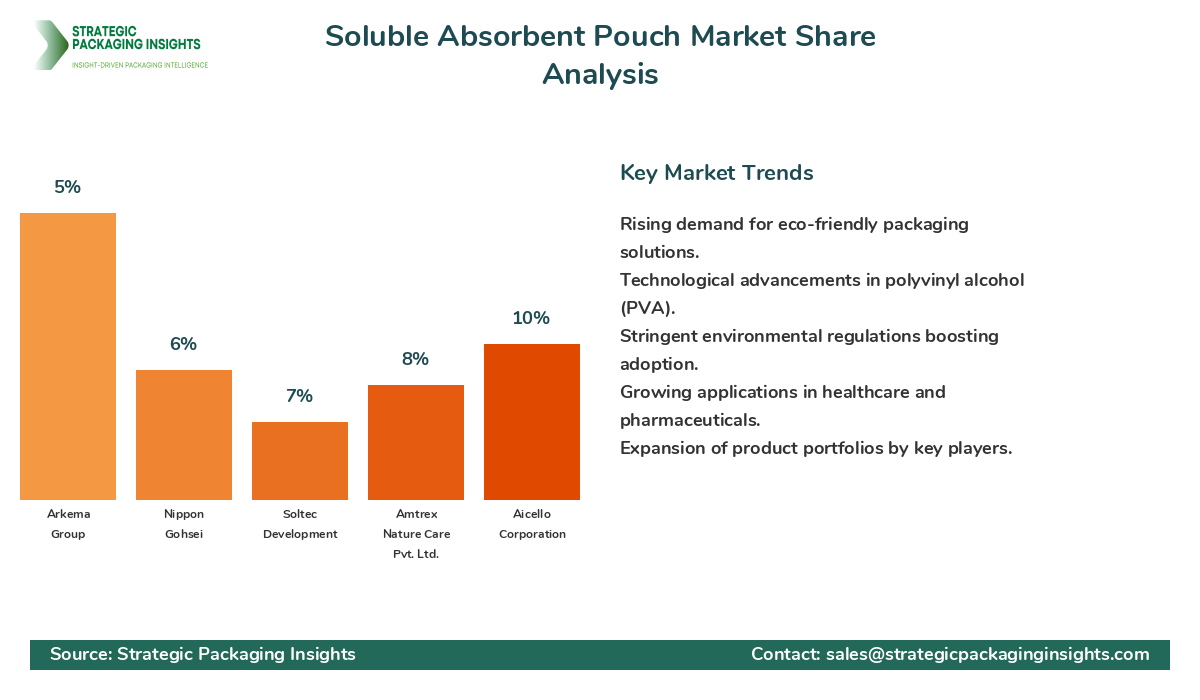 STRATEGIC PACKAGING INSIGHTS
INSIGHT-DRIVEN PACKAGING INTELLIGENCE

Soluble Absorbent Pouch Market Share Analysis

5%
6%
7%
8%
10%

Arkema Group
Nippon Gohsei
Soltec Development
Amtrex Nature Care Pvt. Ltd.
Aicello Corporation

Key Market Trends

Rising demand for eco-friendly packaging solutions.
Technological advancements in polyvinyl alcohol (PVA).
Stringent environmental regulations boosting adoption.
Growing applications in healthcare and pharmaceuticals.
Expansion of product portfolios by key players.

Source: Strategic Packaging Insights
Contact: sales@strategicpackaginginsights.com